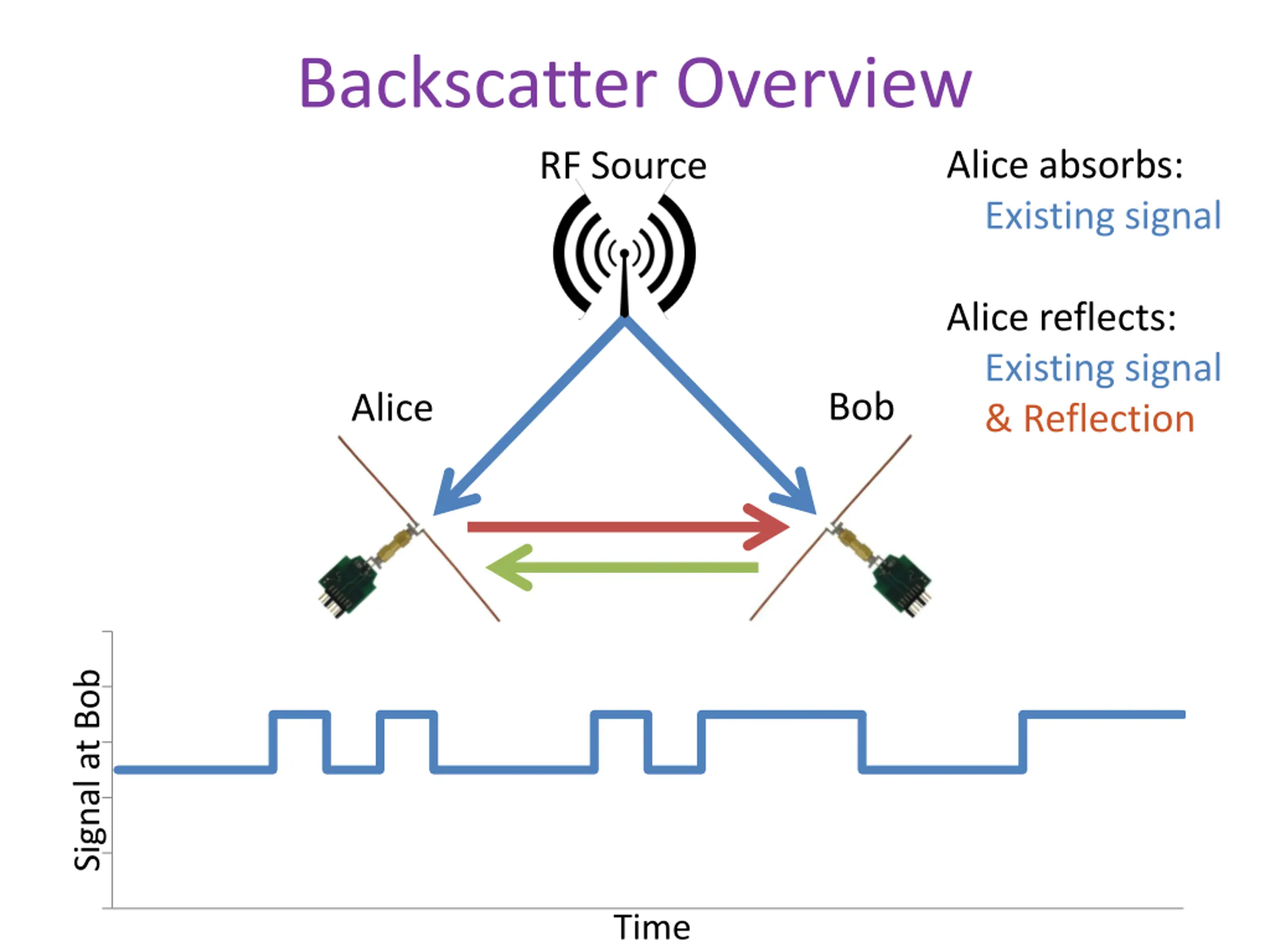 Backscatter Overview

RF Source

Alice absorbs:
Existing signal

Alice reflects:
Existing signal
& Reflection

Alice

Bob

Signal at Bob

Time